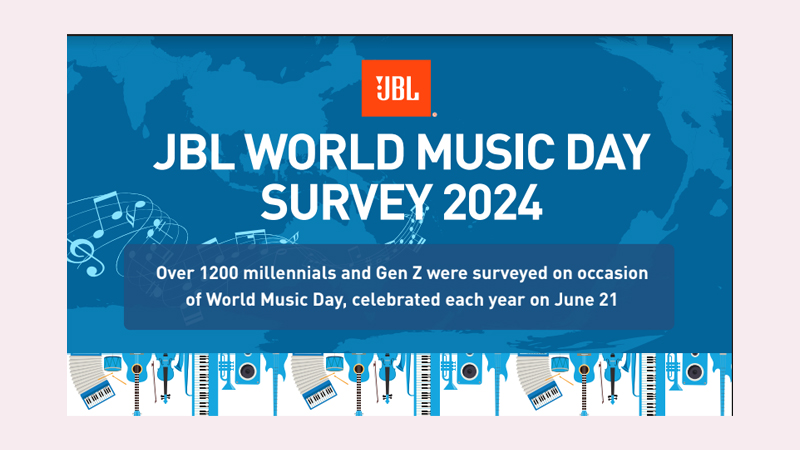 JBL

JBL WORLD MUSIC DAY SURVEY 2024

Over 1200 millennials and Gen Z were surveyed on occasion of World Music Day, celebrated each year on June 21